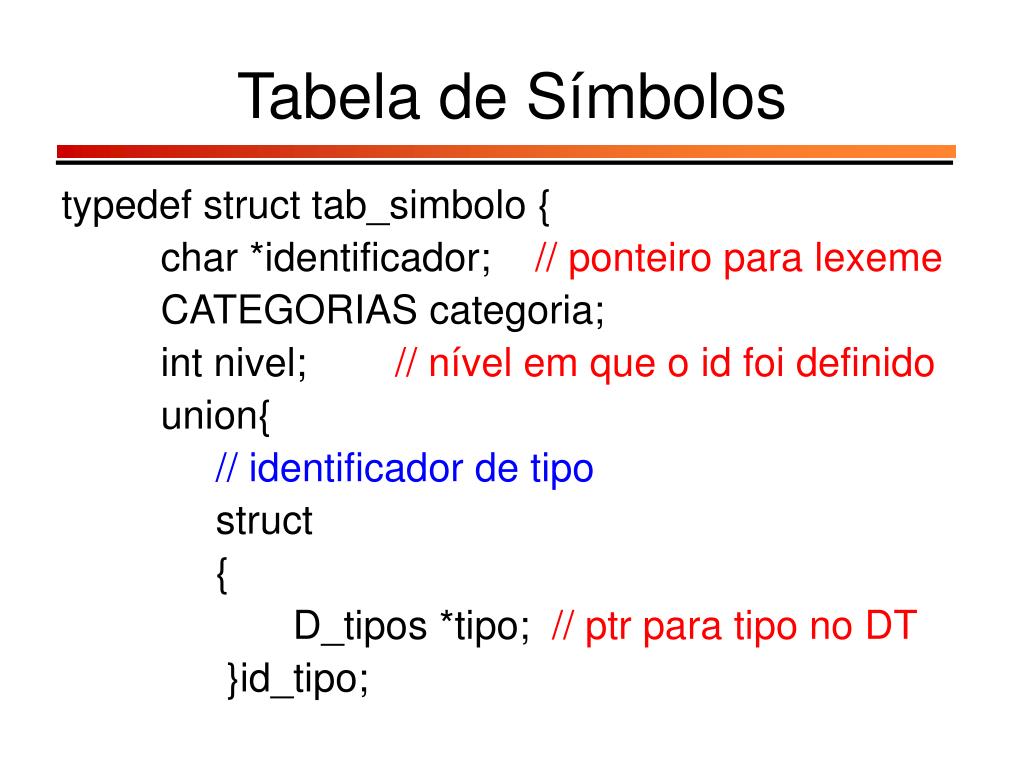 Tabela de Símbolos

typedef struct tab_simbolo {
char *identificador; // ponteiro para lexeme
CATEGORIAS categoria;
int nivel; // nível em que o id foi definido
union{
// identificador de tipo
struct
{
D_tipos *tipo; // ptr para tipo no DT
}id_tipo;